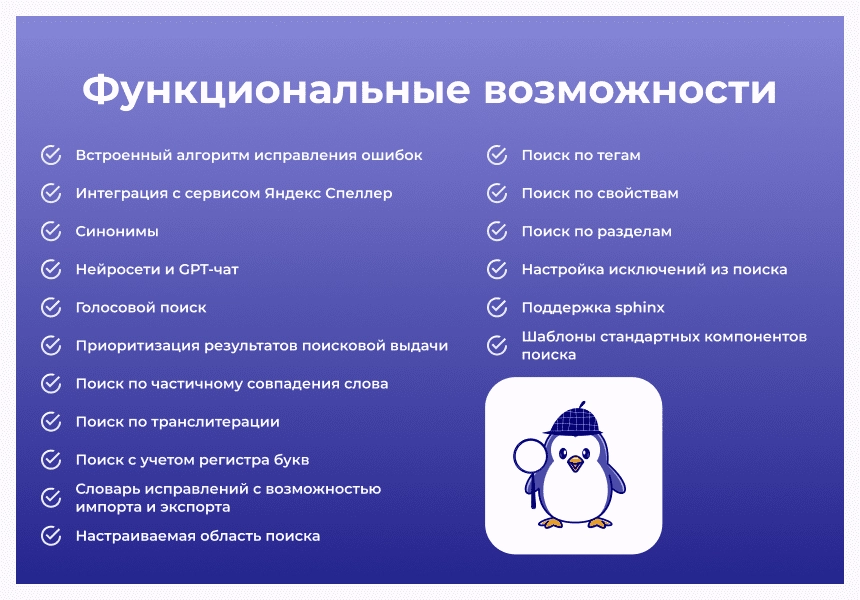 Функциональные возможности

Встроенный алгоритм исправления ошибок

Интеграция с сервисом Яндекс Спеллер

Синонимы

Нейросети и GPT-чат

Голосовой поиск

Приоритизация результатов поисковой выдачи

Поиск по частичному совпадения слова

Поиск по транслитерации

Поиск с учетом регистра букв

Словарь исправлений с возможностью импорта и экспорта

Настраиваемая область поиска

Поиск по тегам

Поиск по свойствам

Поиск по разделам

Настройка исключений из поиска

Поддержка sphinx

Шаблоны стандартных компонентов поиска